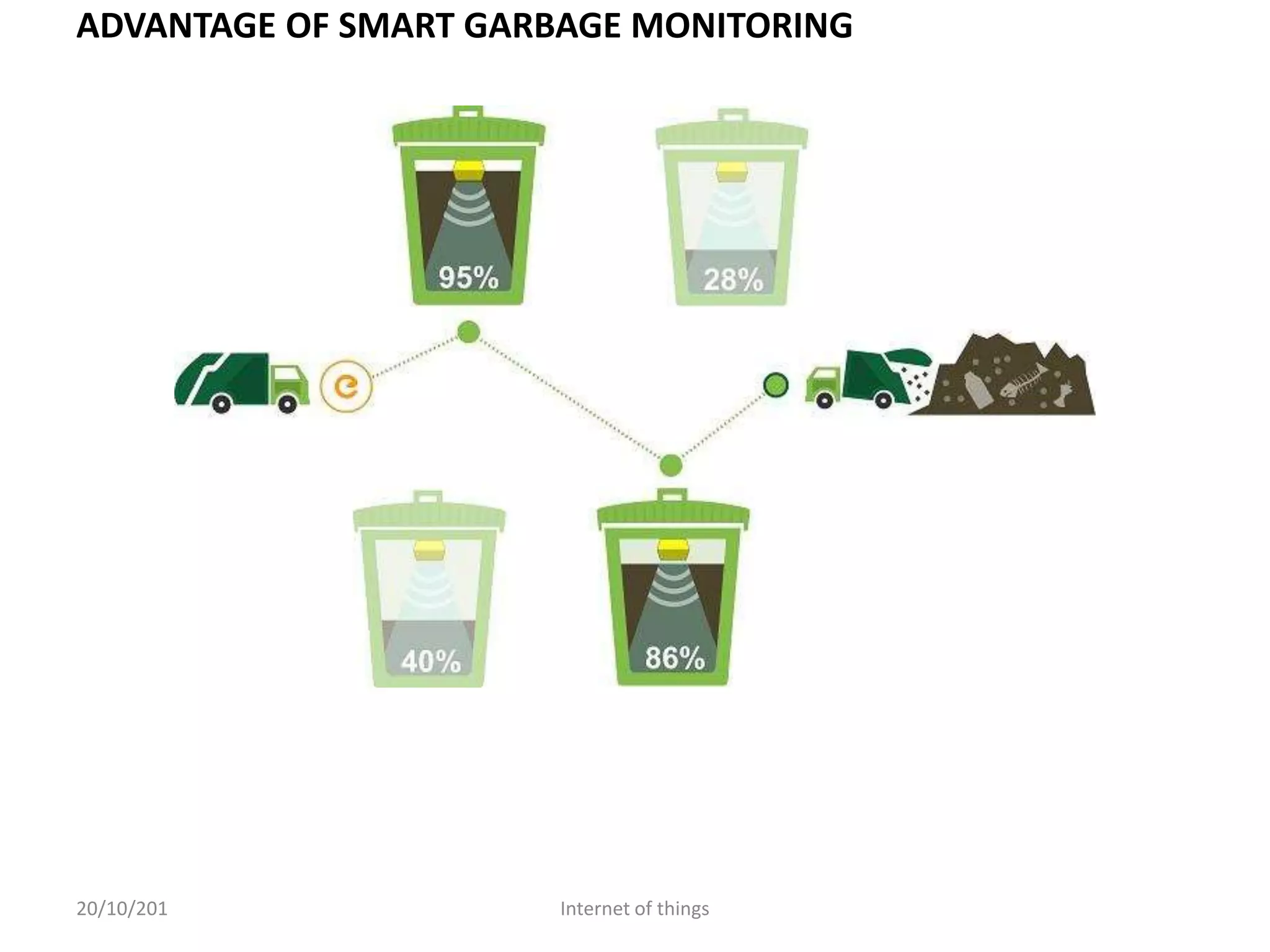 ADVANTAGE OF SMART GARBAGE MONITORING

95%

28%

40%

86%

20/10/201

Internet of things